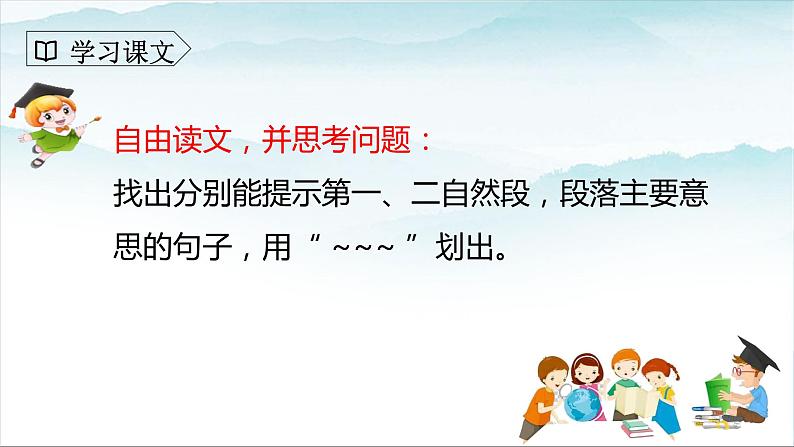 学习课文

自由读文，并思考问题：

找出分别能提示第一、二自然段，段落主要意思的句子，用“～～～”划出。